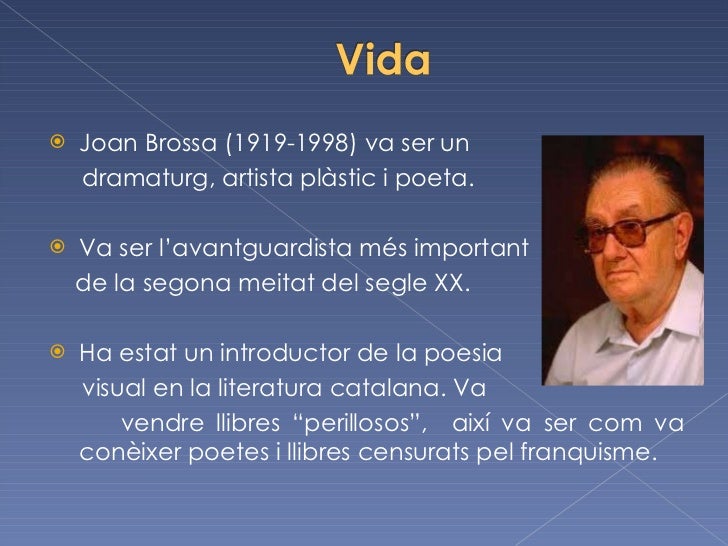 Vida

Joan Brossa (1919-1998) va ser un dramaturg, artista plàstic i poeta.

Va ser l'avantguardista més important de la segona meitat del segle XX.

Ha estat un introductor de la poesia visual en la literatura catalana. Va vendre llibres "perillosos", així va ser com va conèixer poetes i llibres censurats pel franquisme.